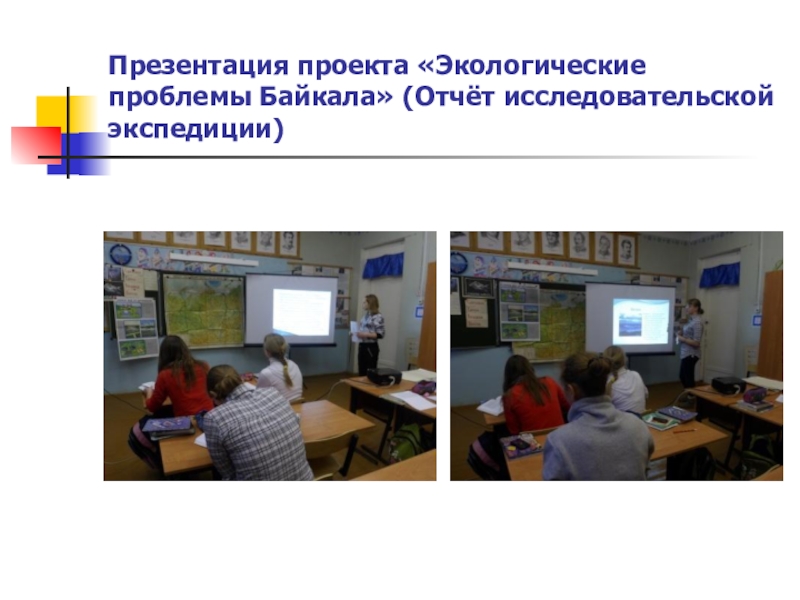 Презентация проекта «Экологические проблемы Байкала» (Отчёт исследовательской экспедиции)